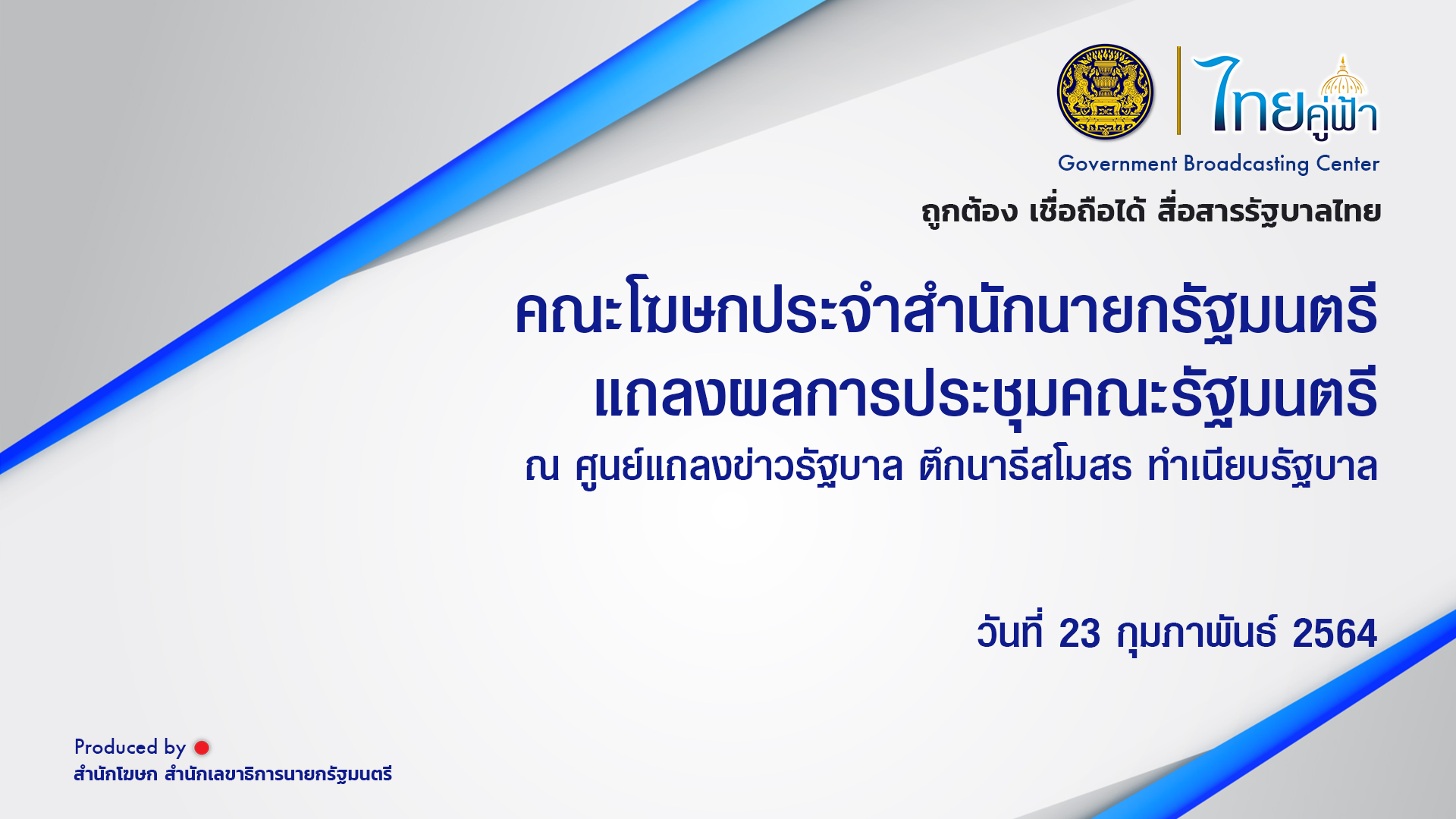 ไทยคู่ฟ้า
Government Broadcasting Center
ถูกต้อง เชื่อถือได้ สื่อสารรัฐบาลไทย

คณะโฆษกประจำสำนักนายกรัฐมนตรี
แถลงผลการประชุมคณะรัฐมนตรี
ณ ศูนย์แถลงข่าวรัฐบาล ตึกนารีสโมสร ทำเนียบรัฐบาล

วันที่ 23 กุมภาพันธ์ 2564

Produced by
สำนักโฆษก สำนักเลขาธิการนายกรัฐมนตรี